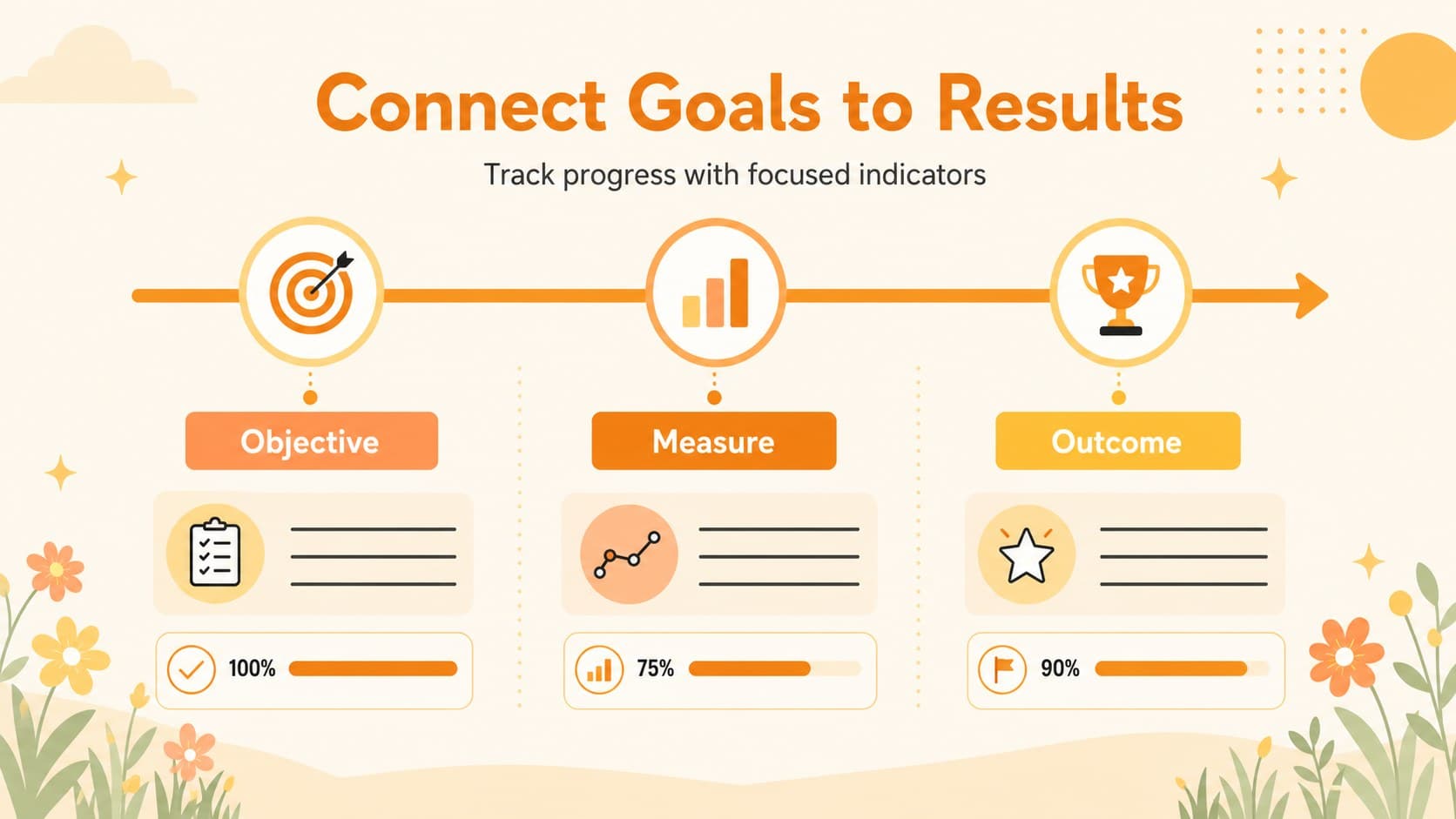 Connect Goals to Results

Track progress with focused indicators

Objective

100%

Measure

75%

Outcome

90%